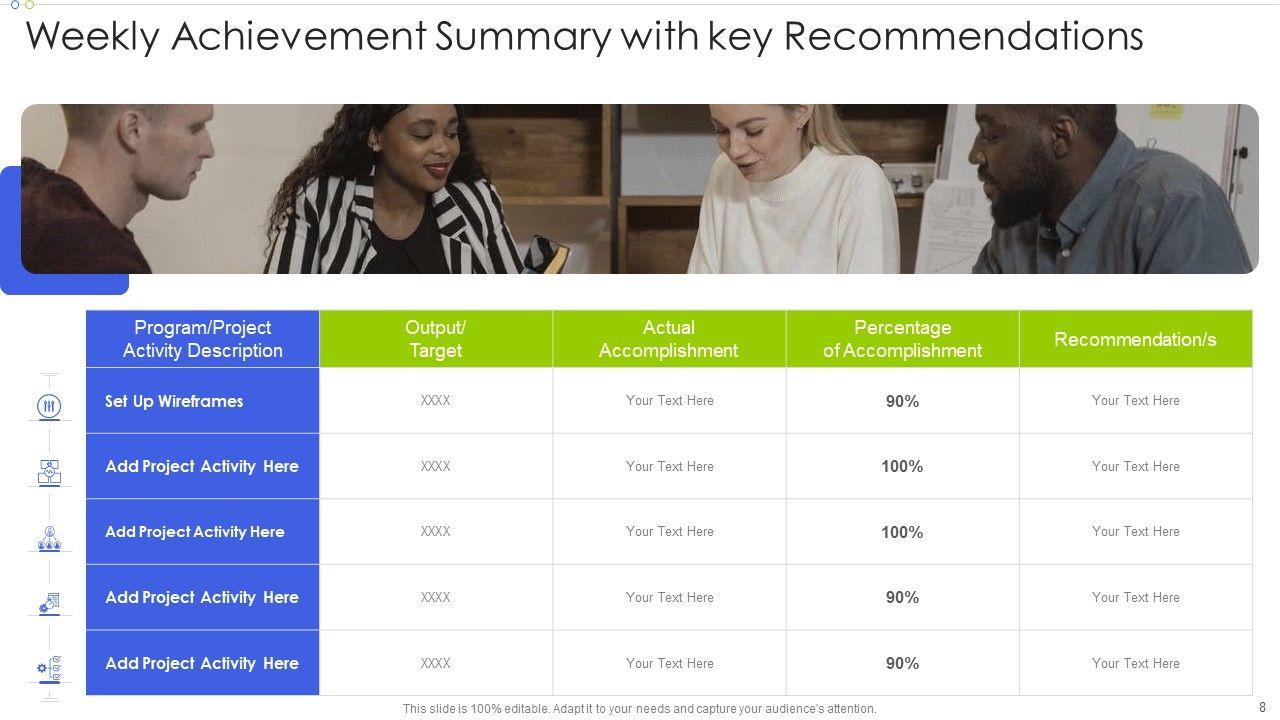 Weekly Achievement Summary with key Recommendations

| Program/Project Activity Description | Output/ Target | Actual Accomplishment | Percentage of Accomplishment | Recommendation/s |
|---|---|---|---|---|
| Set Up Wireframes | XXXX | Your Text Here | 90% | Your Text Here |
| Add Project Activity Here | XXXX | Your Text Here | 100% | Your Text Here |
| Add Project Activity Here | XXXX | Your Text Here | 100% | Your Text Here |
| Add Project Activity Here | XXXX | Your Text Here | 90% | Your Text Here |
| Add Project Activity Here | XXXX | Your Text Here | 90% | Your Text Here |

This slide is 100% editable. Adapt it to your needs and capture your audience's attention.

8